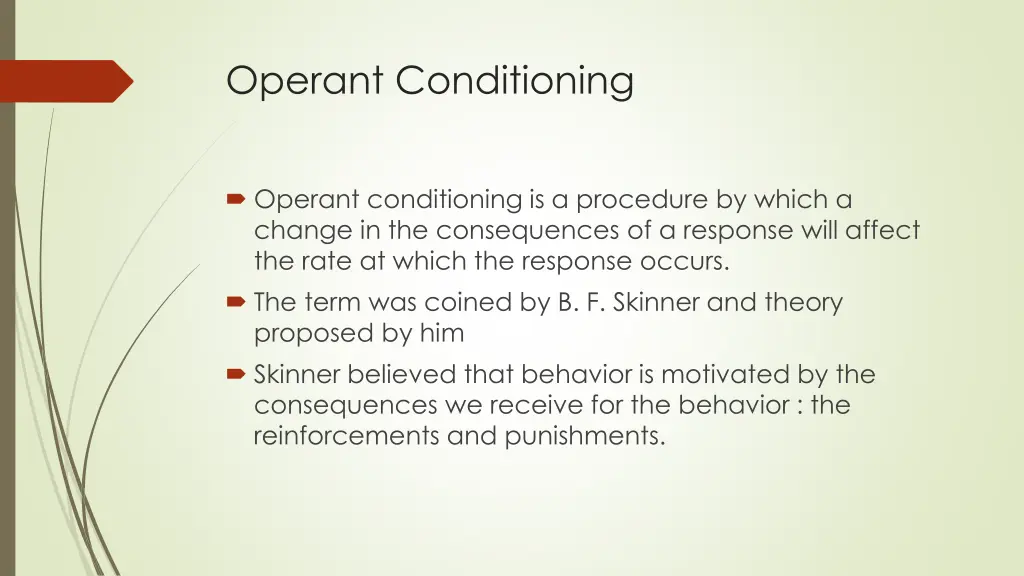 Operant Conditioning

Operant conditioning is a procedure by which a change in the consequences of a response will affect the rate at which the response occurs.

The term was coined by B. F. Skinner and theory proposed by him

Skinner believed that behavior is motivated by the consequences we receive for the behavior : the reinforcements and punishments.